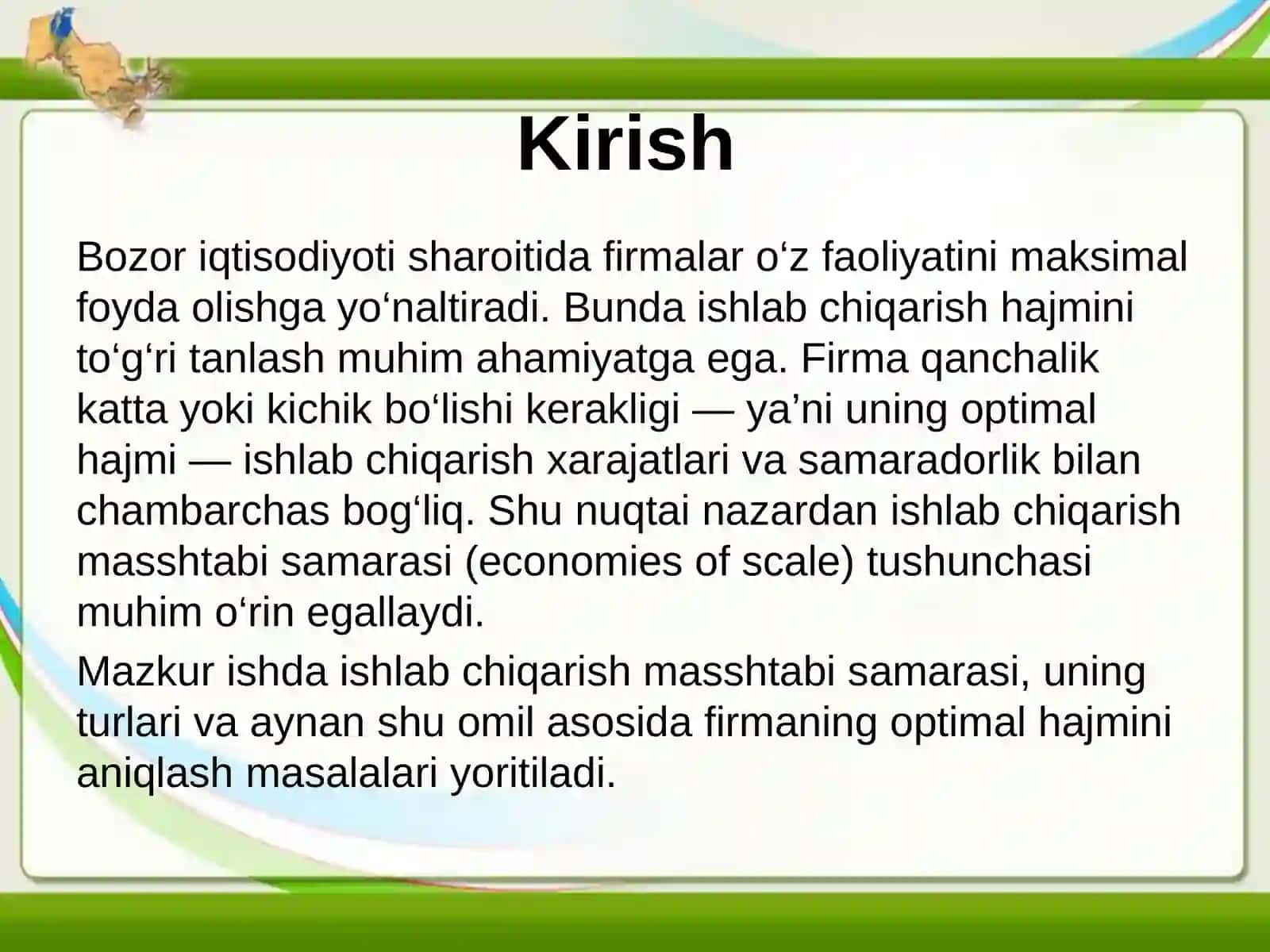 Kirish

Bozor iqtisodiyoti sharoitida firmalar o‘z faoliyatini maksimal foyda olishga yo‘naltiradi. Bunda ishlab chiqarish hajmini to‘g‘ri tanlash muhim ahamiyatga ega. Firma qanchalik katta yoki kichik bo‘lishi kerakligi — ya’ni uning optimal hajmi — ishlab chiqarish xarajatlari va samaradorlik bilan chambarchas bog‘liq. Shu nuqtai nazardan ishlab chiqarish masshtabi samarasi (economies of scale) tushunchasi muhim o‘rin egallaydi.

Mazkur ishda ishlab chiqarish masshtabi samarasi, uning turlari va aynan shu omil asosida firmaning optimal hajmini aniqlash masalalari yoritiladi.